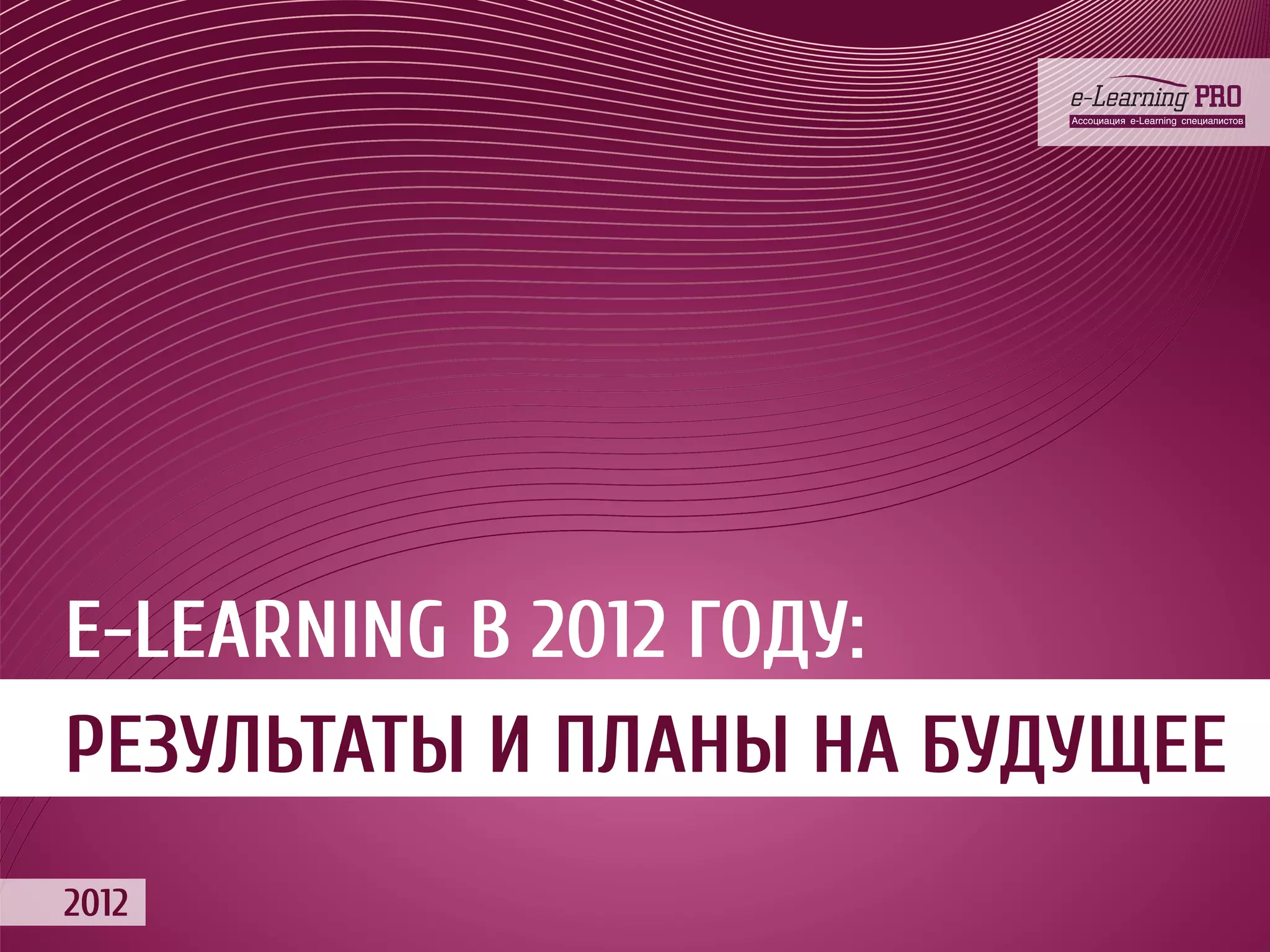 e-Learning PRO
Ассоциация e-Learning специалистов

E-LEARNING В 2012 ГОДУ:
РЕЗУЛЬТАТЫ И ПЛАНЫ НА БУДУЩЕЕ

2012